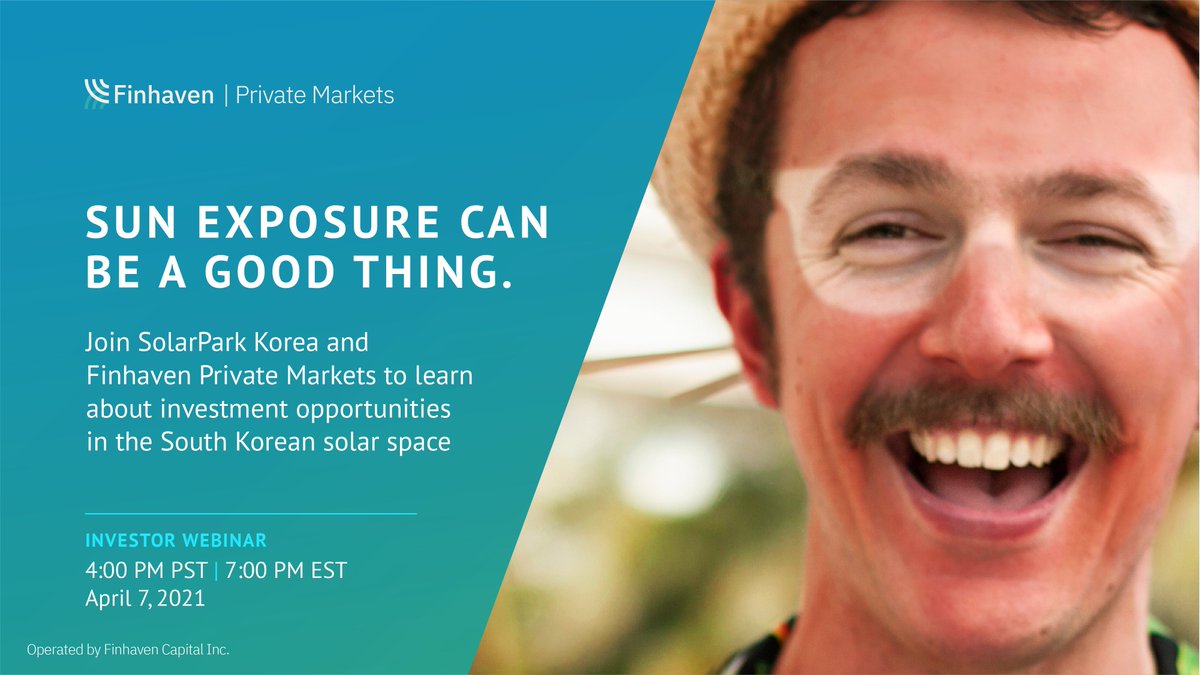 Finhaven | Private Markets

SUN EXPOSURE CAN BE A GOOD THING.

Join SolarPark Korea and Finhaven Private Markets to learn about investment opportunities in the South Korean solar space

INVESTOR WEBINAR
4:00 PM PST | 7:00 PM EST
April 7, 2021

Operated by Finhaven Capital Inc.